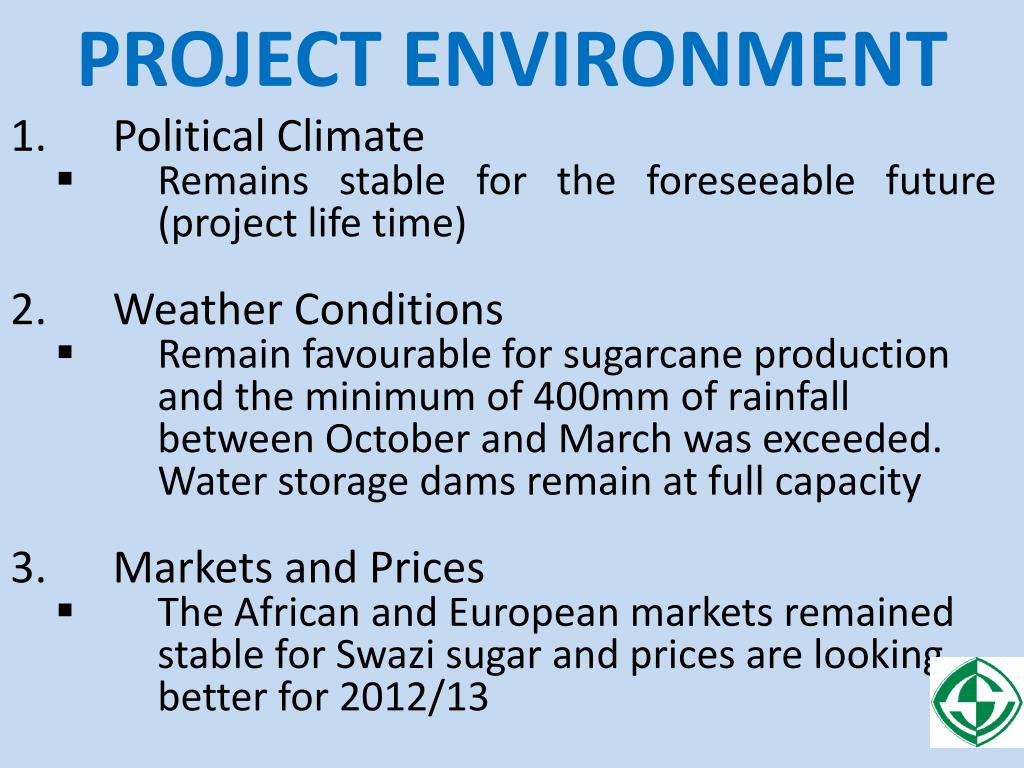 PROJECT ENVIRONMENT

1. Political Climate
▪ Remains stable for the foreseeable future (project life time)

2. Weather Conditions
▪ Remain favourable for sugarcane production and the minimum of 400mm of rainfall between October and March was exceeded. Water storage dams remain at full capacity

3. Markets and Prices
▪ The African and European markets remained stable for Swazi sugar and prices are looking better for 2012/13